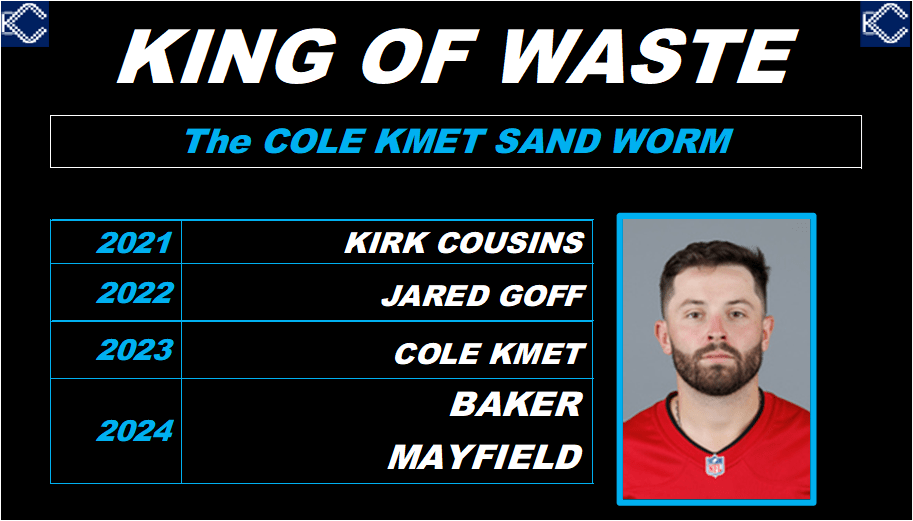 KING OF WASTE

The COLE KMET SAND WORM

| 2021 | KIRK COUSINS |
|---|---|
| 2022 | JARED GOFF |
| 2023 | COLE KMET |
| 2024 | BAKER MAYFIELD |